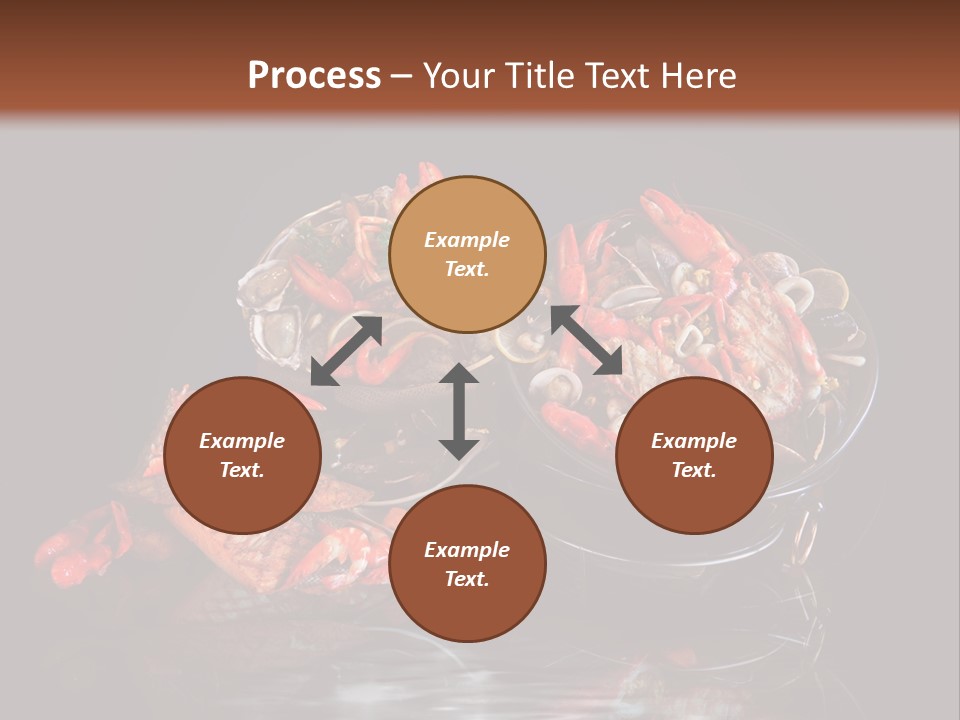 Process – Your Title Text Here

Example Text.

Example Text.

Example Text.

Example Text.